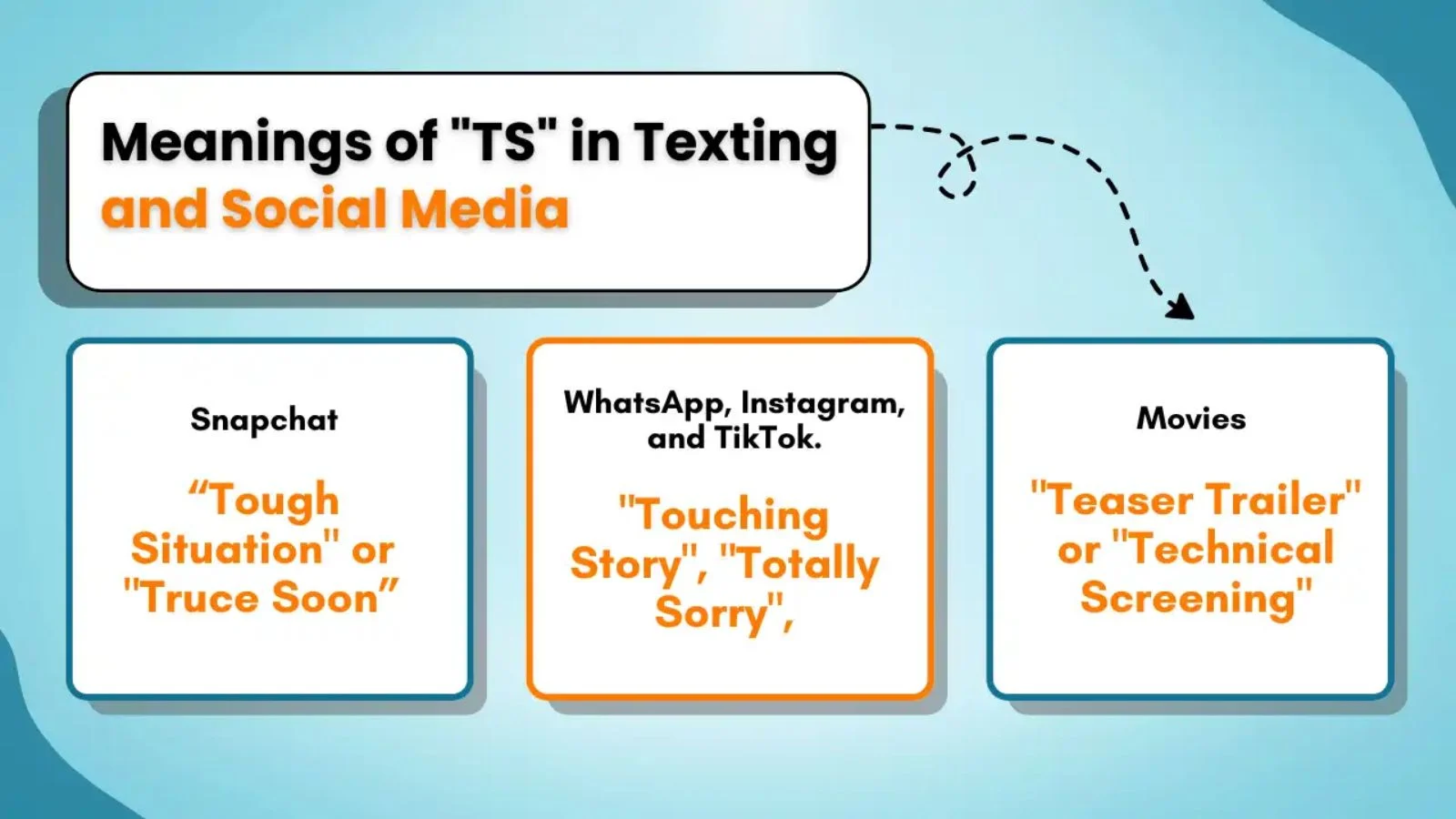 Meanings of "TS" in Texting and Social Media

Snapchat

“Tough Situation" or "Truce Soon”

WhatsApp, Instagram, and TikTok.

"Touching Story", "Totally Sorry",

Movies

"Teaser Trailer" or "Technical Screening"